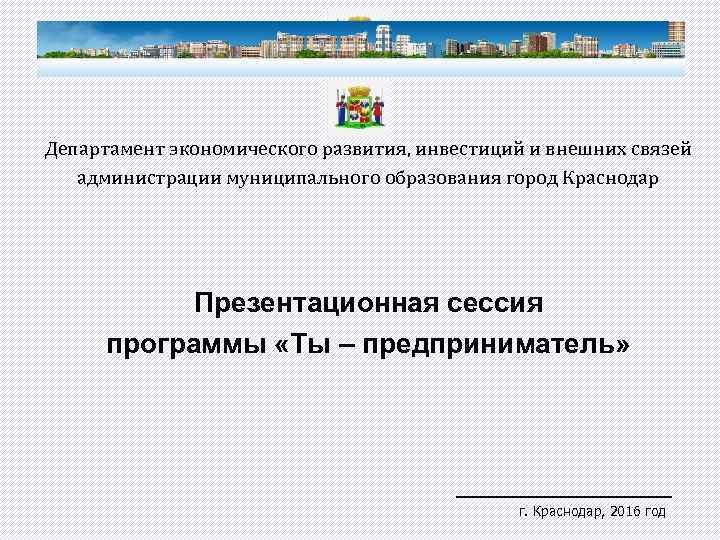 Департамент экономического развития, инвестиций и внешних связей администрации муниципального образования город Краснодар

Презентационная сессия программы «Ты – предприниматель»

г. Краснодар, 2016 год